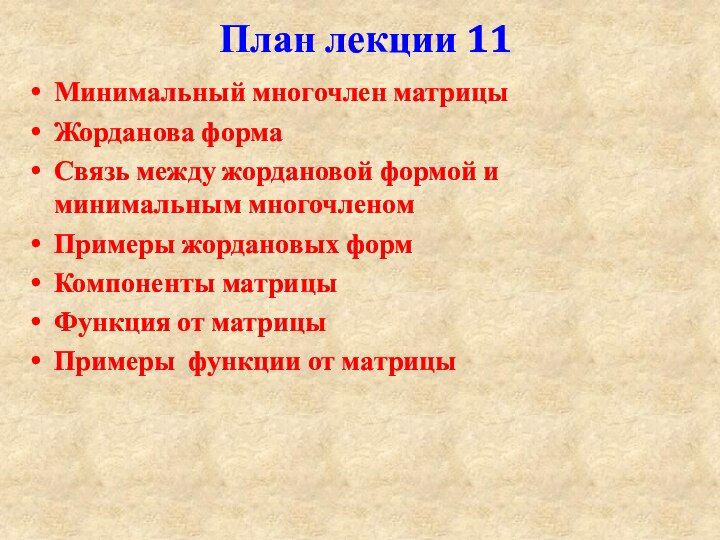 План лекции 11

• Минимальный многочлен матрицы
• Жорданова форма
• Связь между жордановой формой и минимальным многочленом
• Примеры жордановых форм
• Компоненты матрицы
• Функция от матрицы
• Примеры функции от матрицы